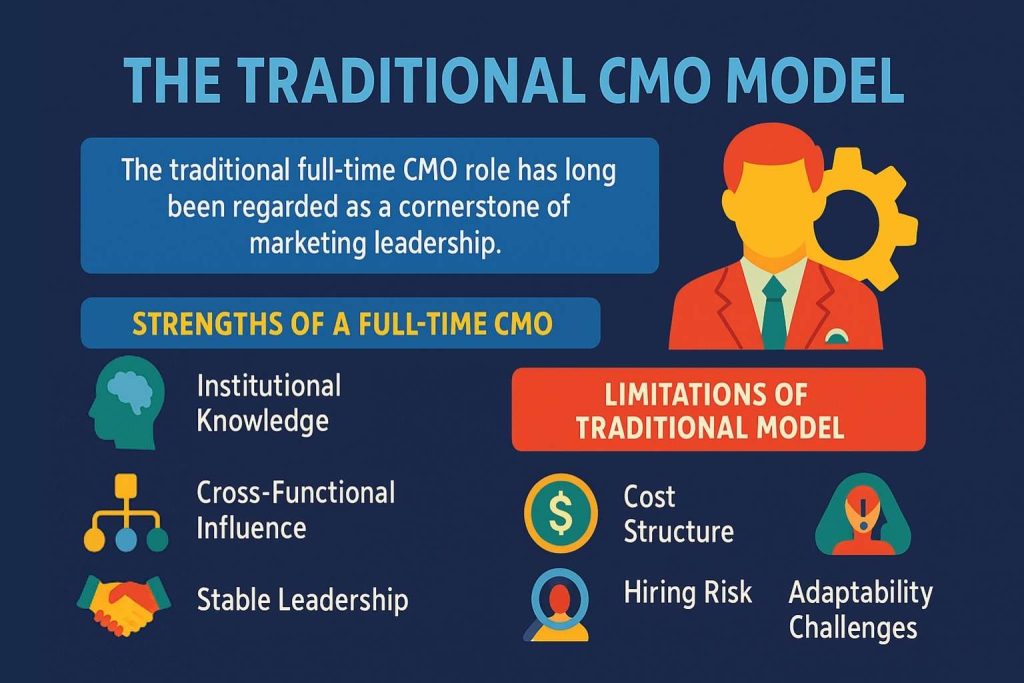 THE TRADITIONAL CMO MODEL

The traditional full-time CMO role has long been regarded as a cornerstone of marketing leadership.

STRENGTHS OF A FULL-TIME CMO

Institutional Knowledge

Cross-Functional Influence

Stable Leadership

LIMITATIONS OF TRADITIONAL MODEL

$

Cost Structure

Hiring Risk

!

Adaptability Challenges